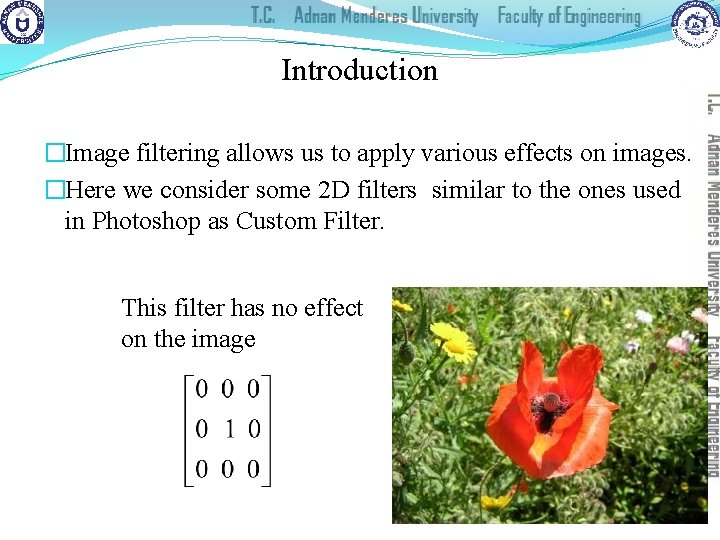 T.C. Adnan Menderes University Faculty of Engineering

Introduction

□Image filtering allows us to apply various effects on images.

□Here we consider some 2D filters similar to the ones used in Photoshop as Custom Filter.

This filter has no effect on the image

$\begin{bmatrix} 0 & 0 & 0 \\ 0 & 1 & 0 \\ 0 & 0 & 0 \end{bmatrix}$

T.C. Adnan Menderes University Faculty of Engineering